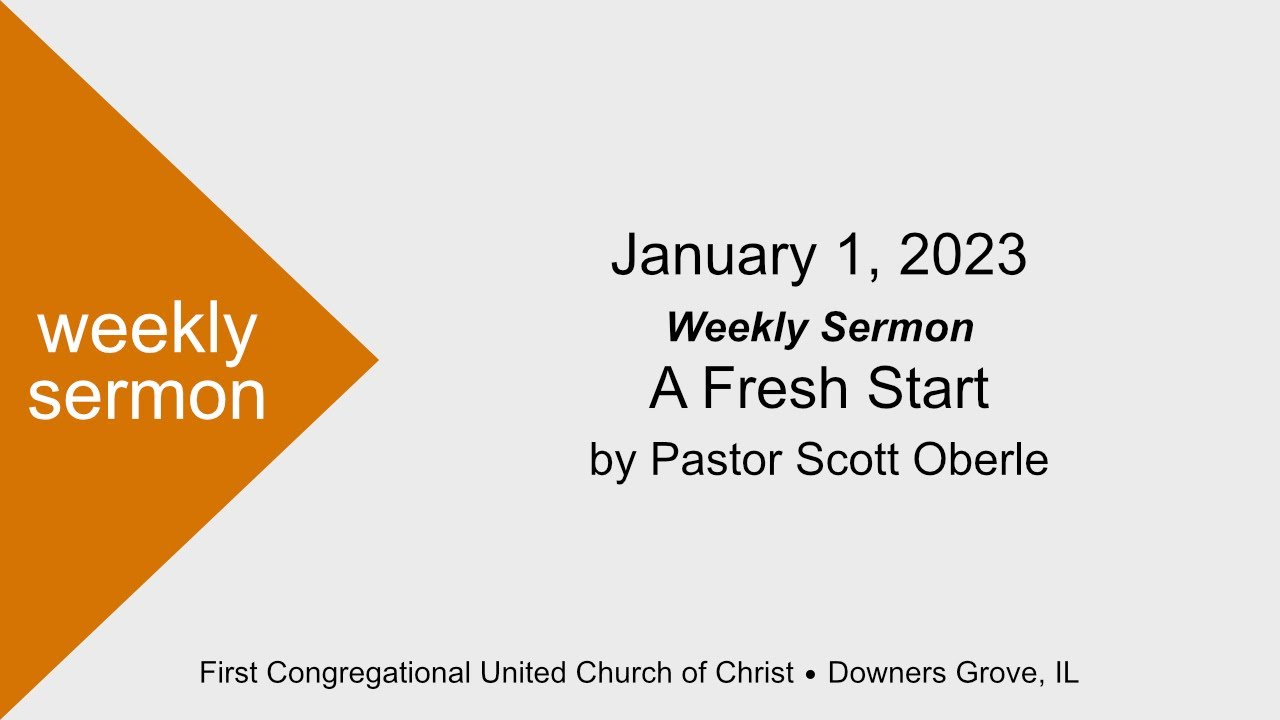 weekly sermon

January 1, 2023

Weekly Sermon

A Fresh Start

by Pastor Scott Oberle

First Congregational United Church of Christ • Downers Grove, IL